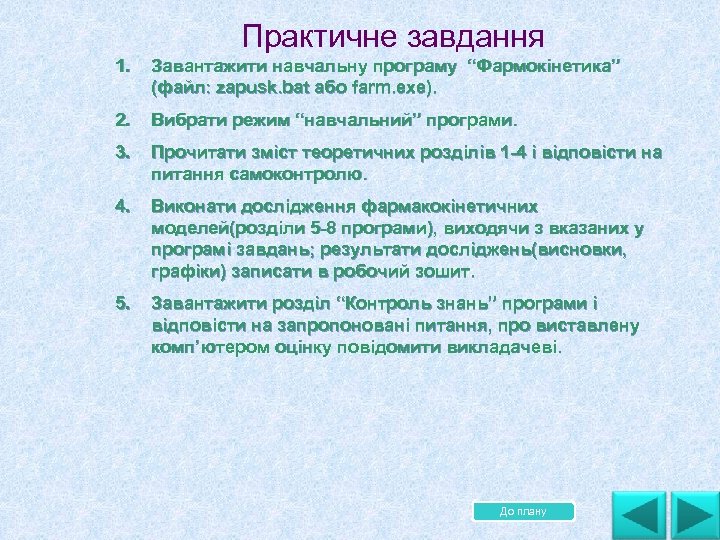 Практичне завдання

1. Завантажити навчальну програму “Фармокінетика” (файл: zapusk.bat або farm.exe).

2. Вибрати режим “навчальний” програми.

3. Прочитати зміст теоретичних розділів 1-4 і відповісти на питання самоконтролю.

4. Виконати дослідження фармакокінетичних моделей(розділи 5-8 програми), виходячи з вказаних у програмі завдань; результати досліджень(висновки, графіки) записати в робочий зошит.

5. Завантажити розділ “Контроль знань” програми і відповісти на запропоновані питання, про виставлену комп’ютером оцінку повідомити викладачеві.

До плану